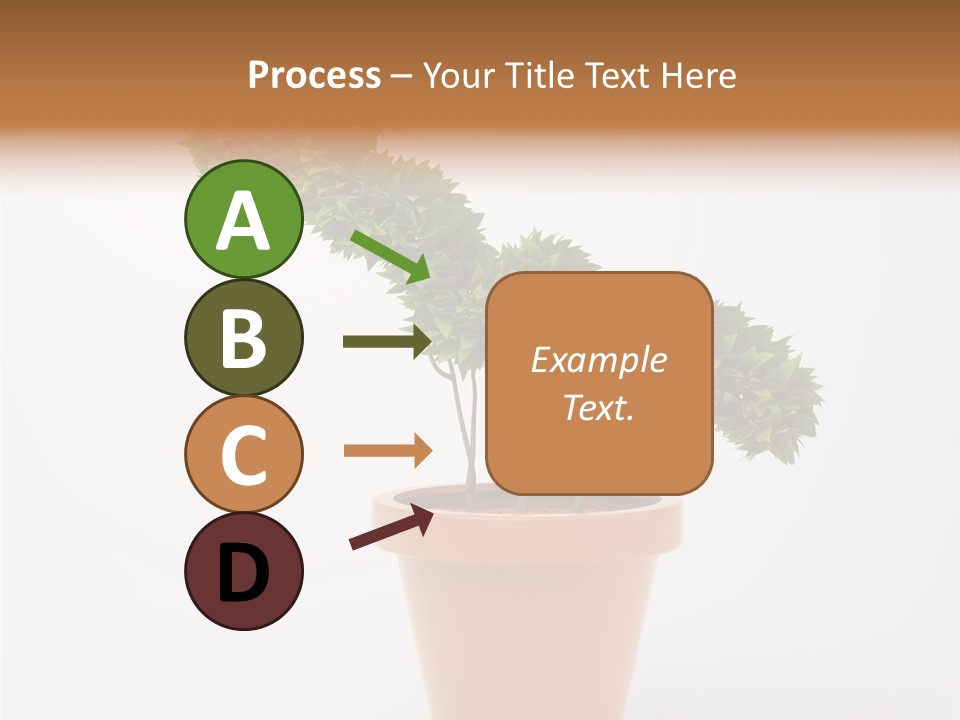 Process – Your Title Text Here

A

B

C

D

Example Text.